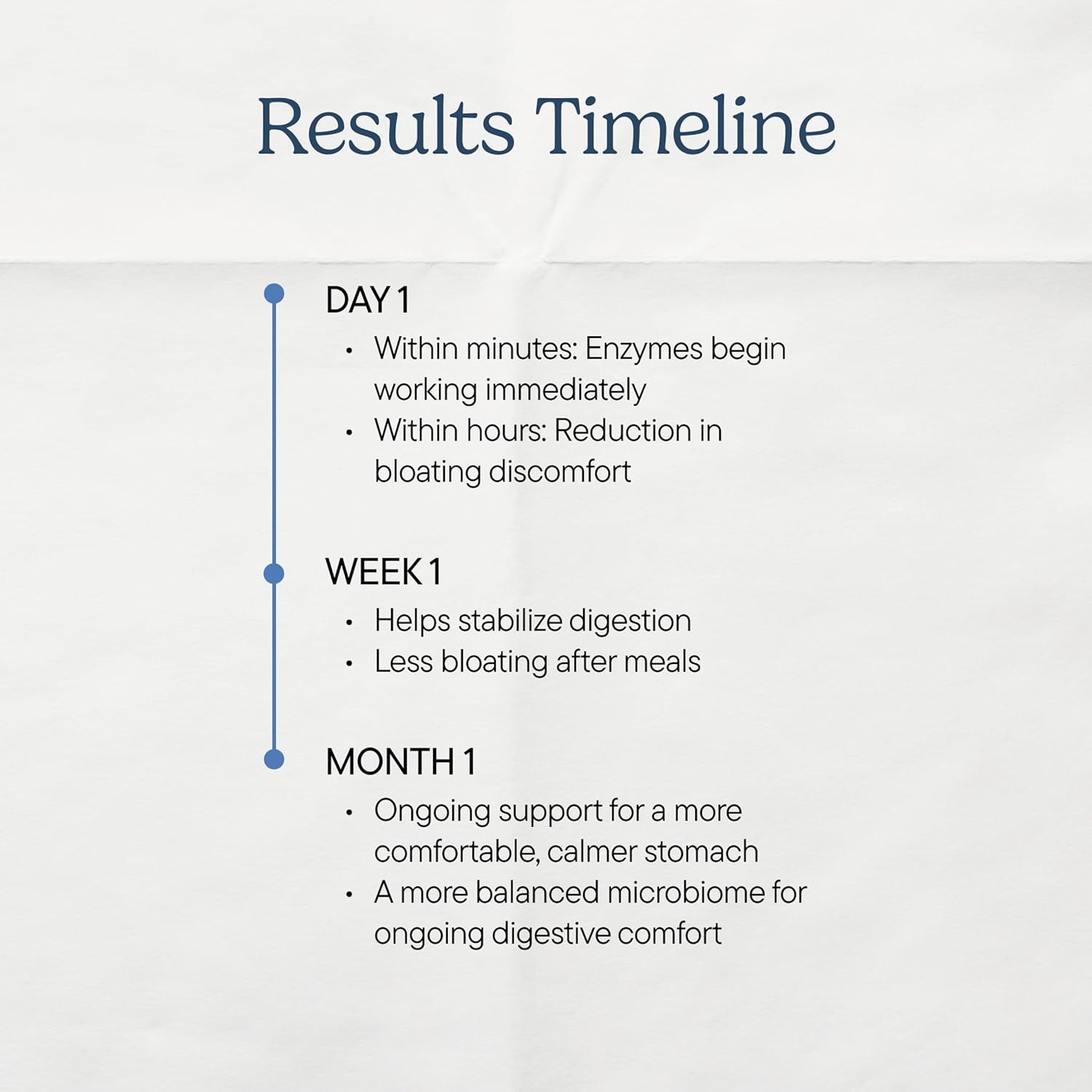 Results Timeline

DAY 1
• Within minutes: Enzymes begin working immediately
• Within hours: Reduction in bloating discomfort

WEEK 1
• Helps stabilize digestion
• Less bloating after meals

MONTH 1
• Ongoing support for a more comfortable, calmer stomach
• A more balanced microbiome for ongoing digestive comfort